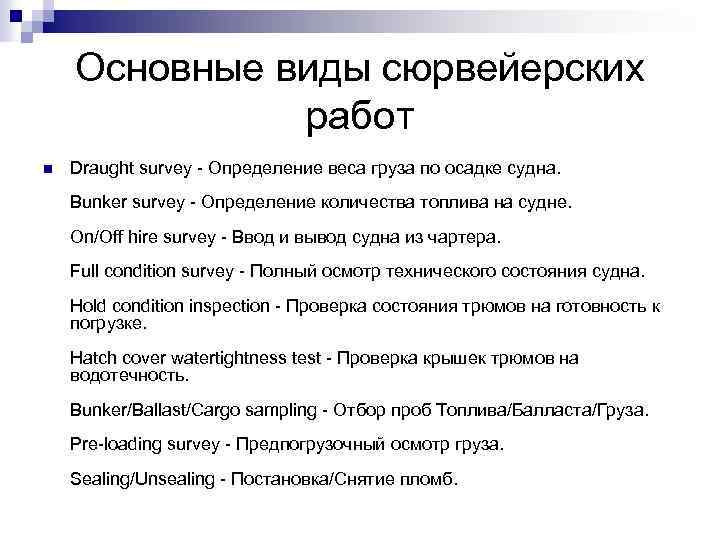 Основные виды сюрвейерских работ

Draught survey - Определение веса груза по осадке судна.

Bunker survey - Определение количества топлива на судне.

On/Off hire survey - Ввод и вывод судна из чартера.

Full condition survey - Полный осмотр технического состояния судна.

Hold condition inspection - Проверка состояния трюмов на готовность к погрузке.

Hatch cover watertightness test - Проверка крышек трюмов на водотечность.

Bunker/Ballast/Cargo sampling - Отбор проб Топлива/Балласта/Груза.

Pre-loading survey - Предпогрузочный осмотр груза.

Sealing/Unsealing - Постановка/Снятие пломб.